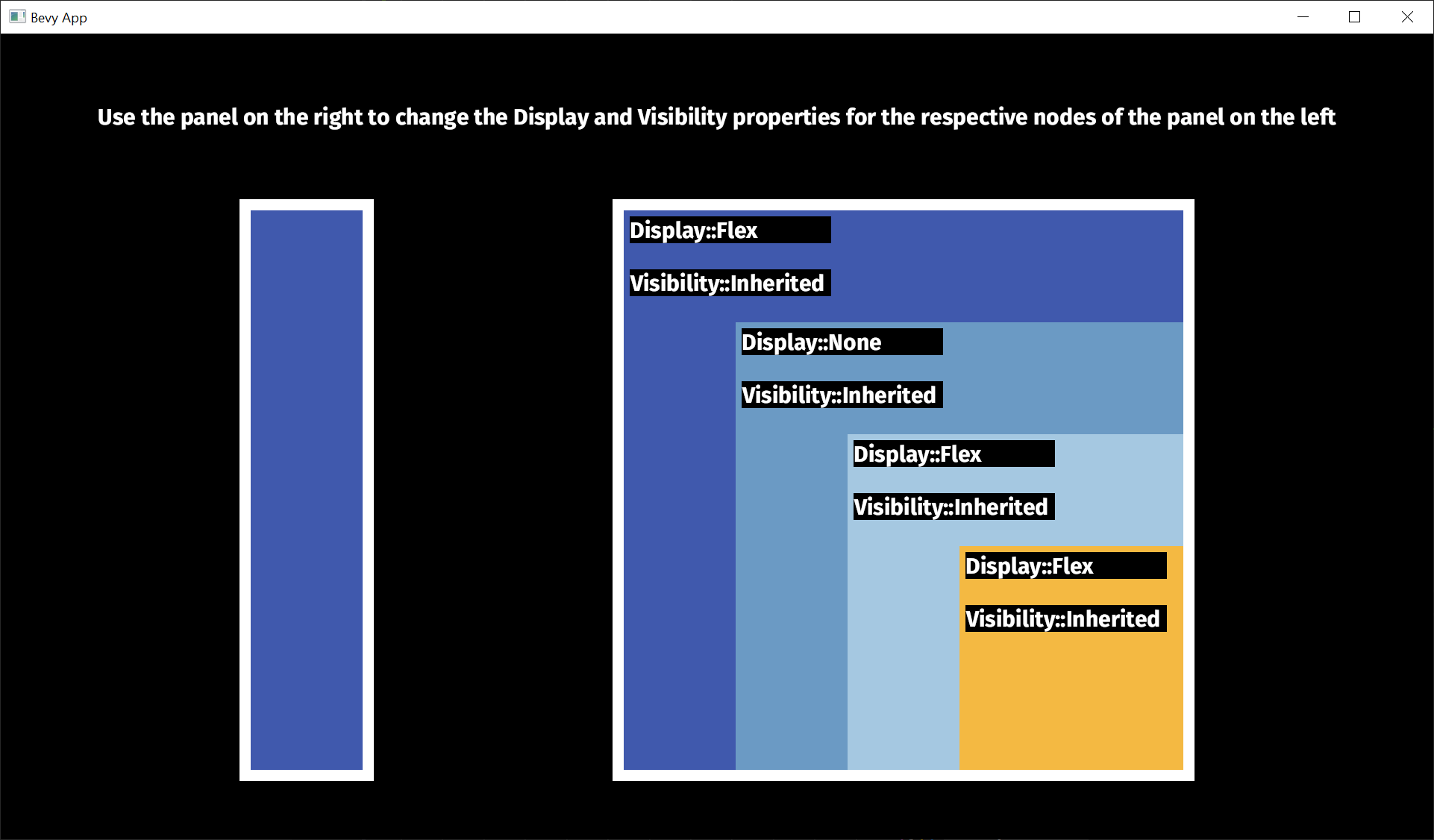 Bevy App

Use the panel on the right to change the Display and Visibility properties for the respective nodes of the panel on the left

Display::Flex

Visibility::Inherited

Display::None

Visibility::Inherited

Display::Flex

Visibility::Inherited

Display::Flex

Visibility::Inherited